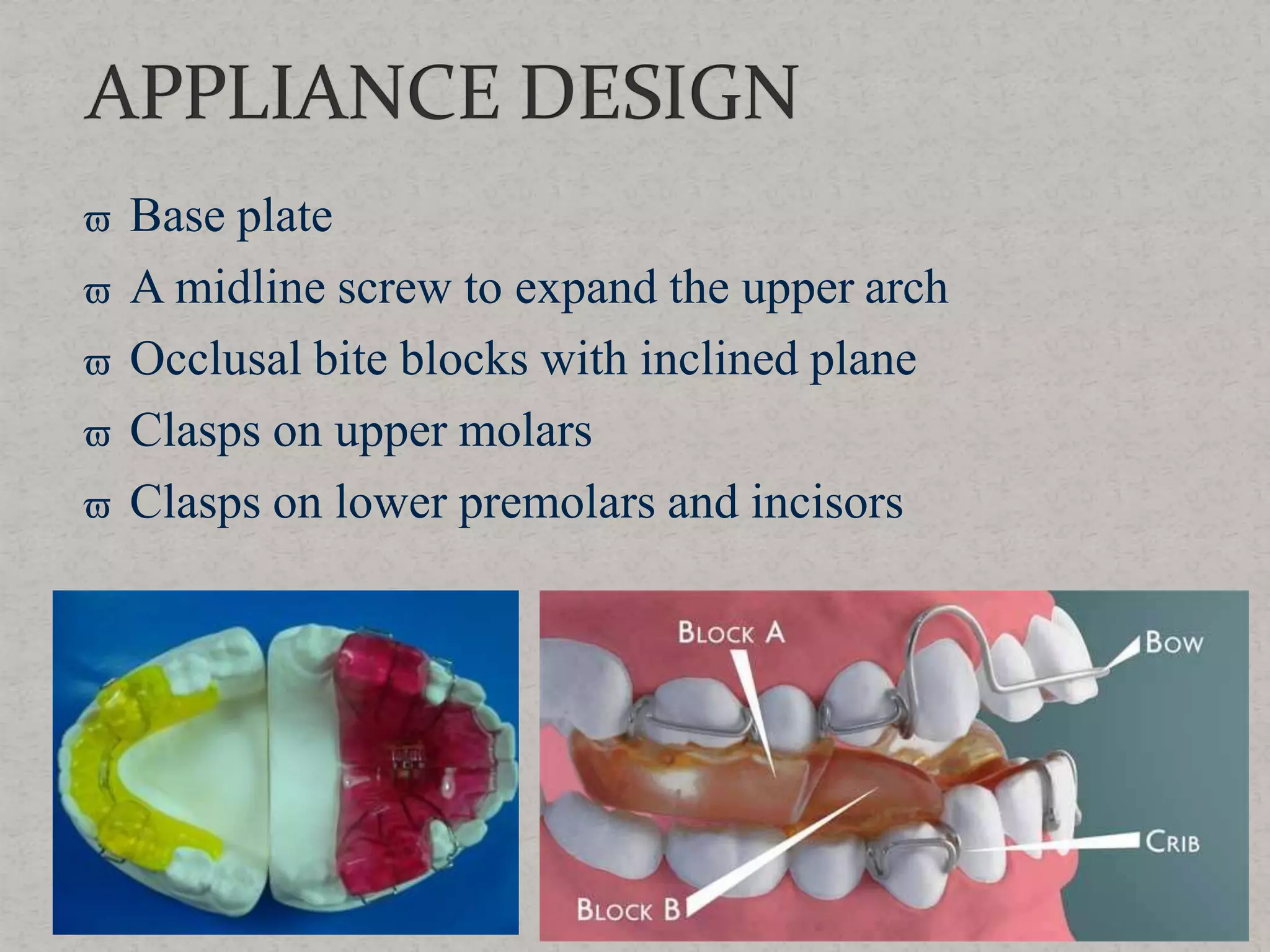 APPLIANCE DESIGN

ϖ Base plate
ϖ A midline screw to expand the upper arch
ϖ Occlusal bite blocks with inclined plane
ϖ Clasps on upper molars
ϖ Clasps on lower premolars and incisors

BLOCK A
BOW
CRIB
BLOCK B